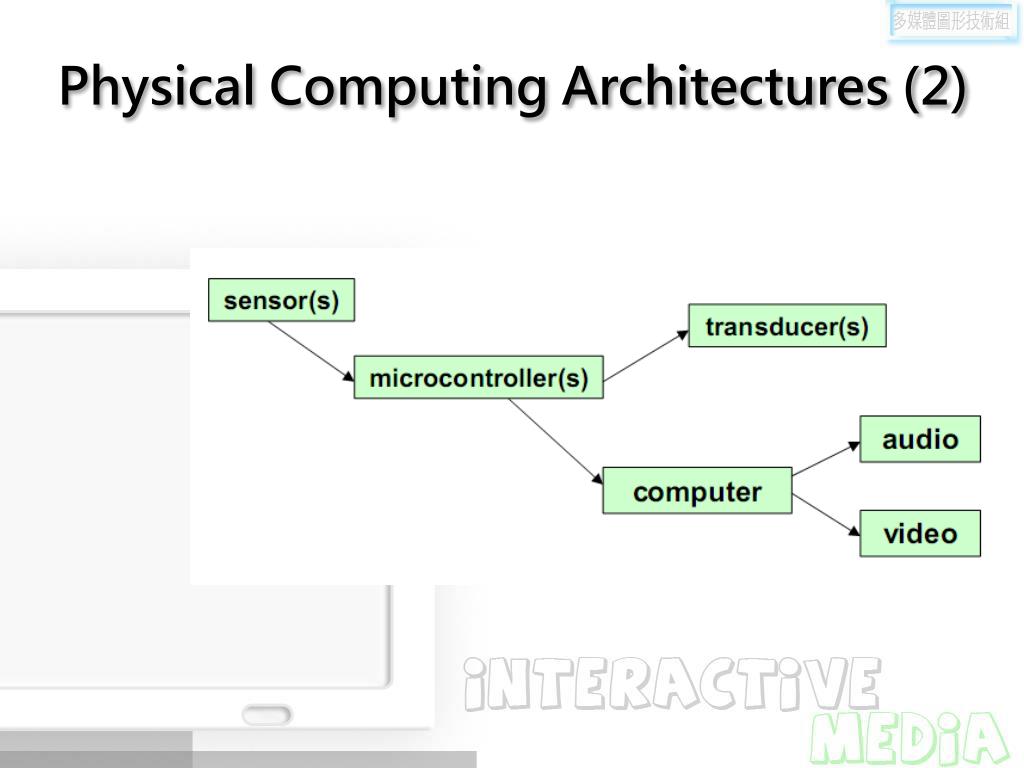 多媒體圖形技術組

Physical Computing Architectures (2)

sensor(s)

microcontroller(s)

transducer(s)

computer

audio

video

iNTERACTiVE
MEDiA